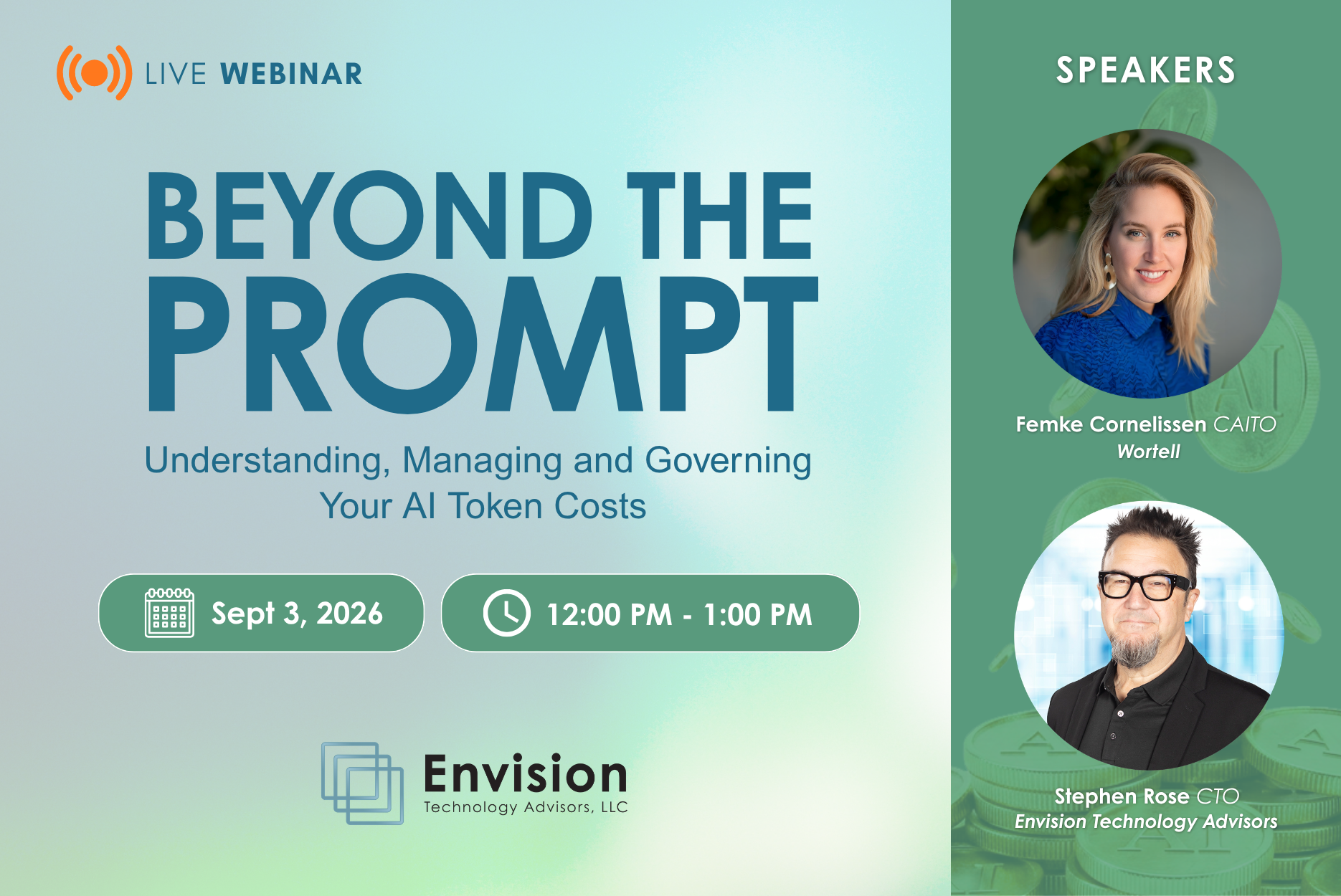 LIVE WEBINAR

BEYOND THE PROMPT

Understanding, Managing and Governing Your AI Token Costs

Sept 3, 2026

12:00 PM - 1:00 PM

Envision
Technology Advisors, LLC

SPEAKERS

Femke Cornelissen CAITO
Wortell

Stephen Rose CTO
Envision Technology Advisors